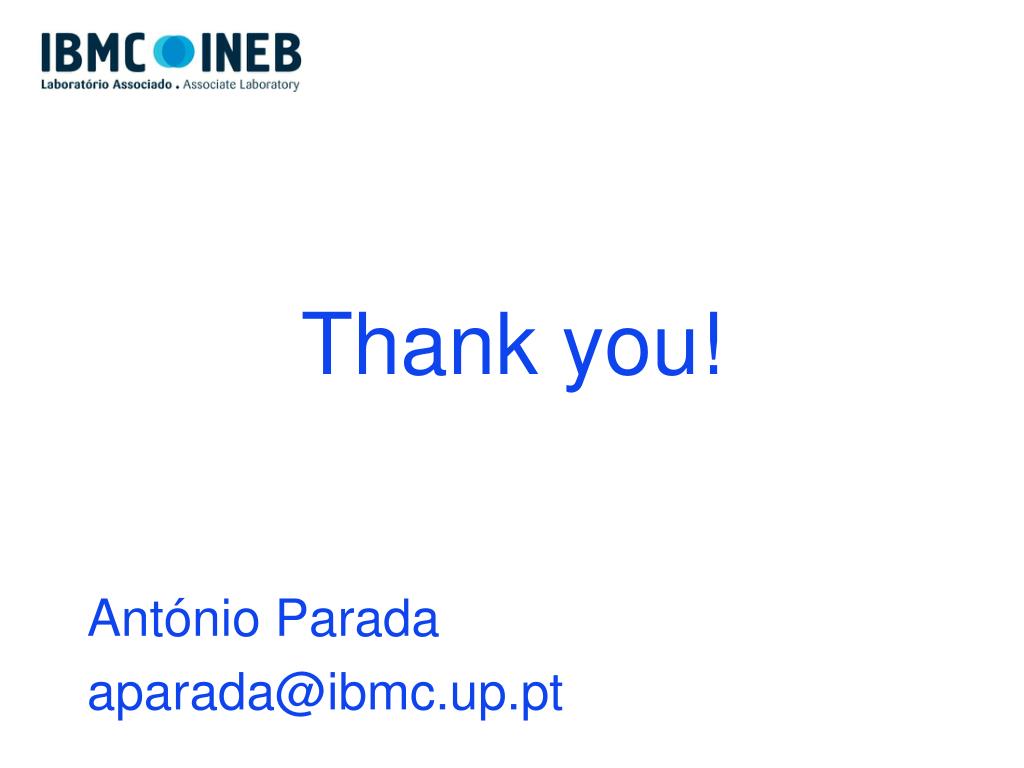 IBMC INEB
Laboratório Associado . Associate Laboratory

Thank you!

António Parada
aparada@ibmc.up.pt